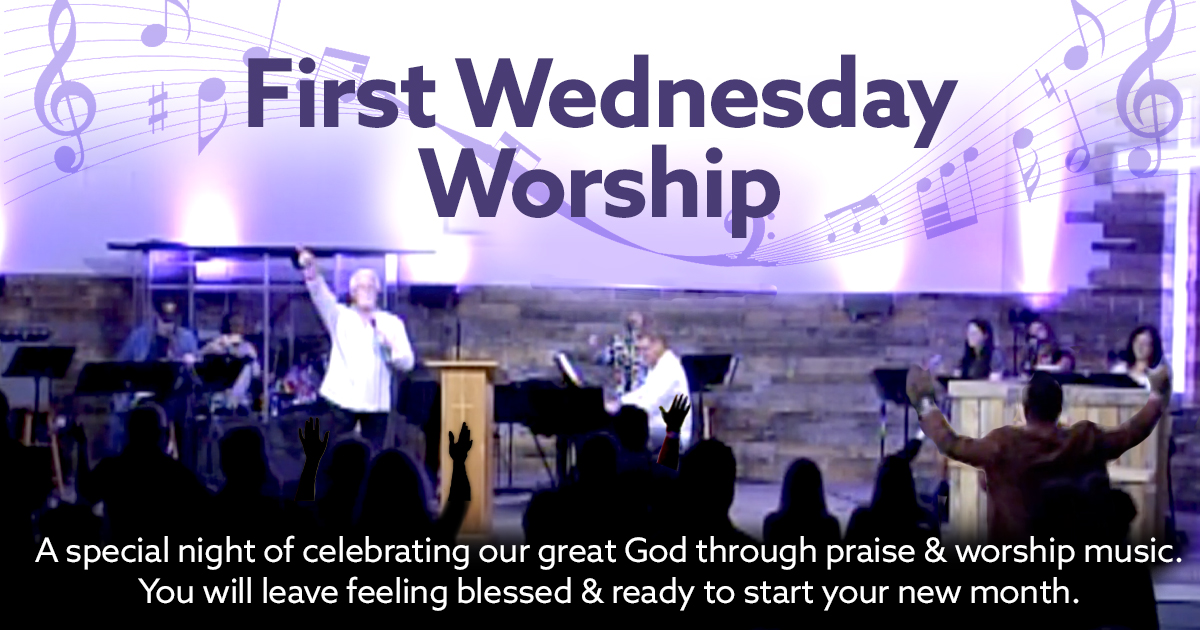 First Wednesday Worship

A special night of celebrating our great God through praise & worship music. You will leave feeling blessed & ready to start your new month.